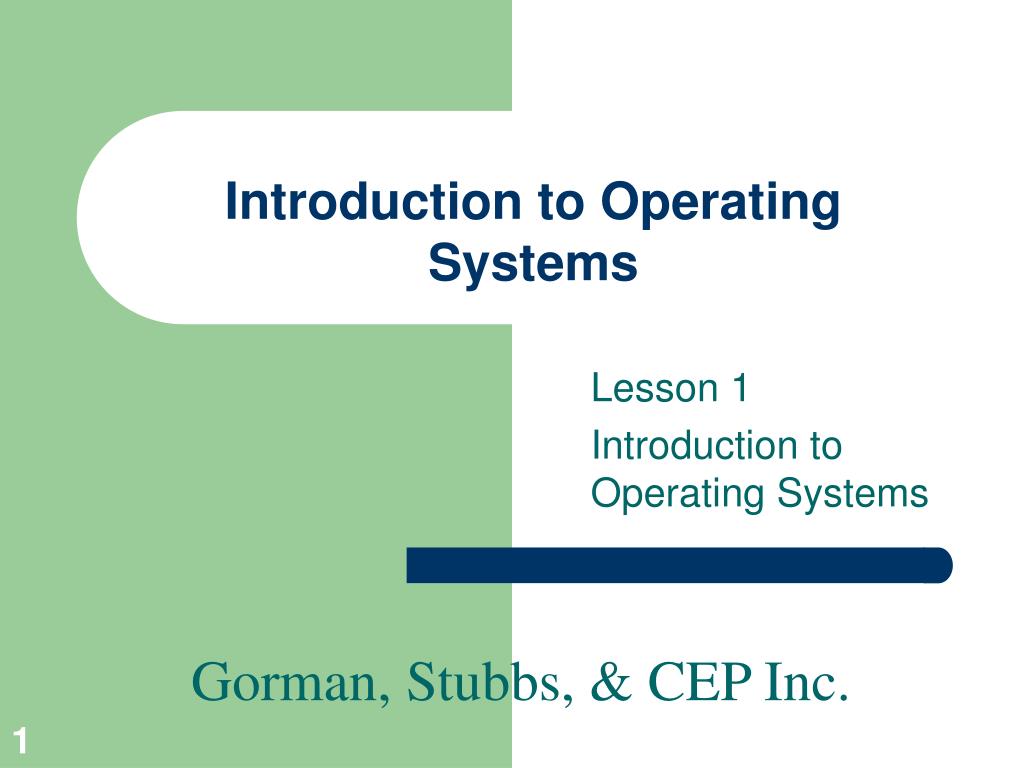 Introduction to Operating Systems

Lesson 1

Introduction to Operating Systems

Gorman, Stubbs, & CEP Inc.

1